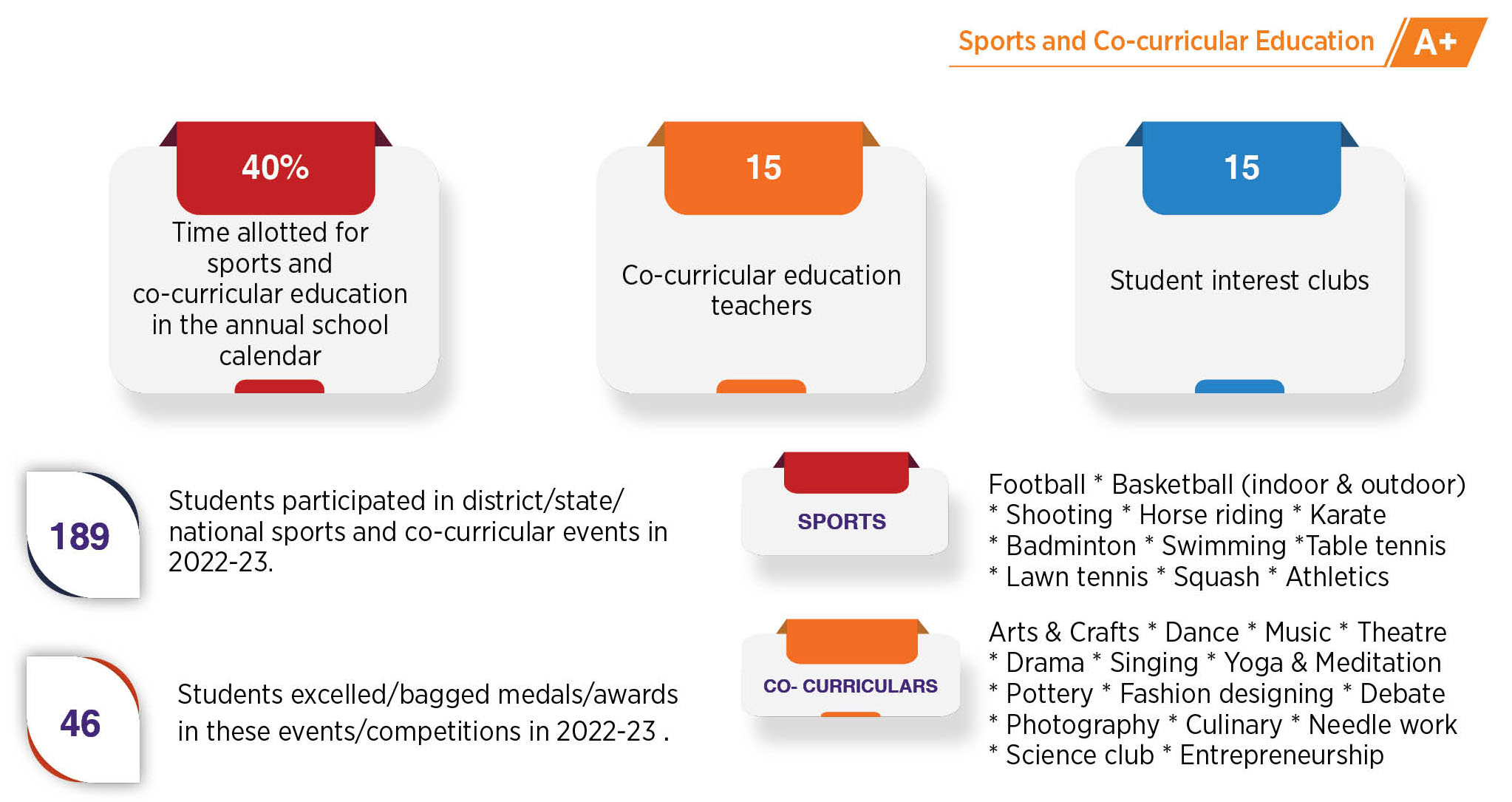 Sports and Co-curricular Education A+

40%

Time allotted for sports and co-curricular education in the annual school calendar

15

Co-curricular education teachers

15

Student interest clubs

189

Students participated in district/state/ national sports and co-curricular events in 2022-23.

46

Students excelled/bagged medals/awards in these events/competitions in 2022-23 .

SPORTS

Football * Basketball (indoor & outdoor) * Shooting * Horse riding * Karate * Badminton * Swimming *Table tennis * Lawn tennis * Squash * Athletics

CO- CURRICULARS

Arts & Crafts * Dance * Music * Theatre * Drama * Singing * Yoga & Meditation * Pottery * Fashion designing * Debate * Photography * Culinary * Needle work * Science club * Entrepreneurship